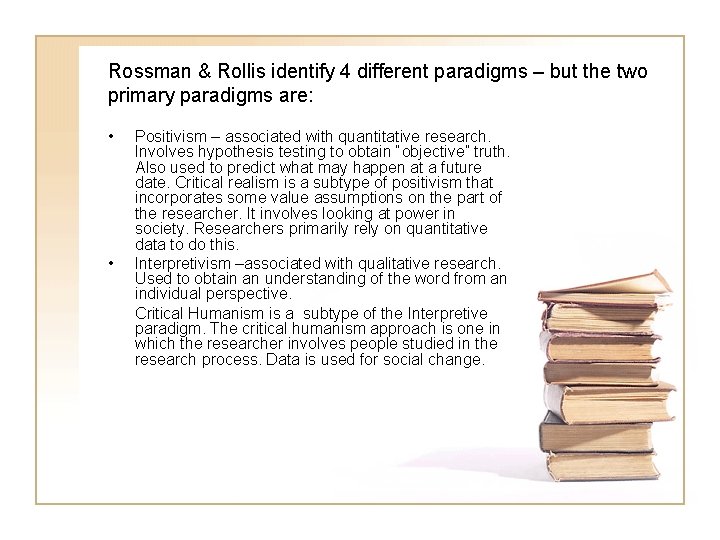 Rossman & Rollis identify 4 different paradigms – but the two primary paradigms are:

• Positivism – associated with quantitative research. Involves hypothesis testing to obtain "objective" truth. Also used to predict what may happen at a future date. Critical realism is a subtype of positivism that incorporates some value assumptions on the part of the researcher. It involves looking at power in society. Researchers primarily rely on quantitative data to do this.

• Interpretivism –associated with qualitative research. Used to obtain an understanding of the word from an individual perspective.

Critical Humanism is a subtype of the Interpretive paradigm. The critical humanism approach is one in which the researcher involves people studied in the research process. Data is used for social change.